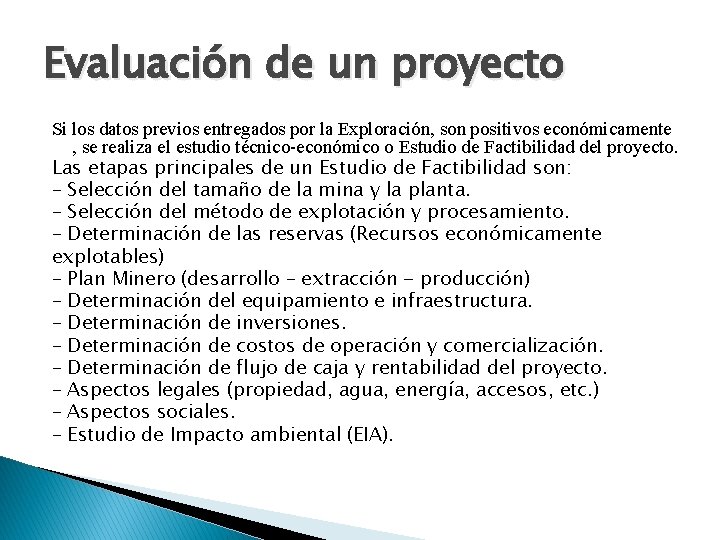 Evaluación de un proyecto

Si los datos previos entregados por la Exploración, son positivos económicamente , se realiza el estudio técnico-económico o Estudio de Factibilidad del proyecto.
Las etapas principales de un Estudio de Factibilidad son:
– Selección del tamaño de la mina y la planta.
– Selección del método de explotación y procesamiento.
– Determinación de las reservas (Recursos económicamente explotables)
– Plan Minero (desarrollo – extracción – producción)
– Determinación del equipamiento e infraestructura.
– Determinación de inversiones.
– Determinación de costos de operación y comercialización.
– Determinación de flujo de caja y rentabilidad del proyecto.
– Aspectos legales (propiedad, agua, energía, accesos, etc.)
– Aspectos sociales.
– Estudio de Impacto ambiental (EIA).